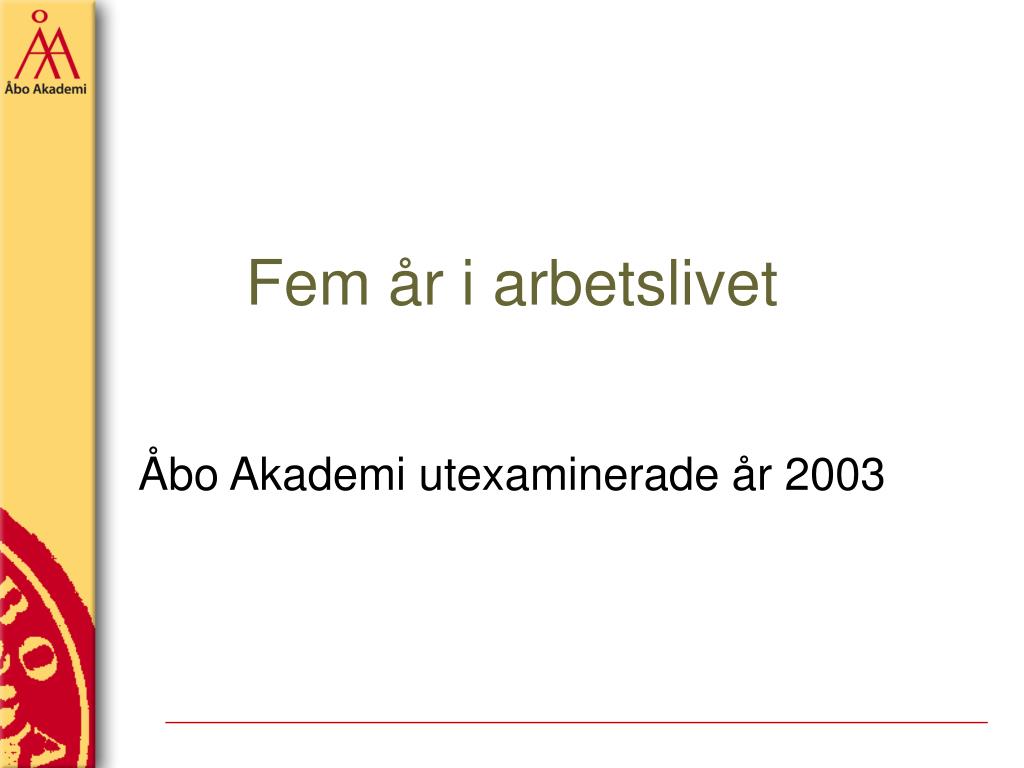 Åbo Akademi

Fem år i arbetslivet

Åbo Akademi utexaminerade år 2003